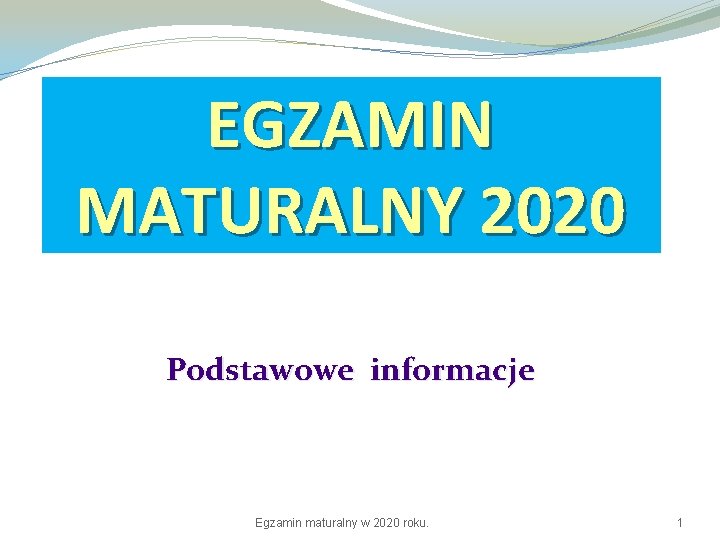 EGZAMIN MATURALNY 2020

Podstawowe informacje

Egzamin maturalny w 2020 roku.

1